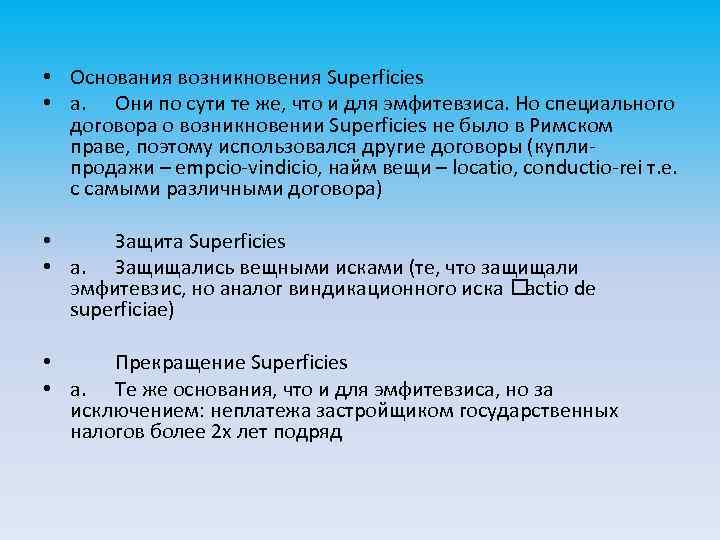 • Основания возникновения Superficies
• а. Они по сути те же, что и для эмфитевзиса. Но специального договора о возникновении Superficies не было в Римском праве, поэтому использовался другие договоры (купли-продажи – empcio-vindicio, найм вещи – locatio, conductio-rei т.е. с самыми различными договора)

• Защита Superficies
• а. Защищались вещными исками (те, что защищали эмфитевзис, но аналог виндикационного иска □actio de superficiae)

• Прекращение Superficies
• а. Те же основания, что и для эмфитевзиса, но за исключением: неплатежа застройщиком государственных налогов более 2х лет подряд